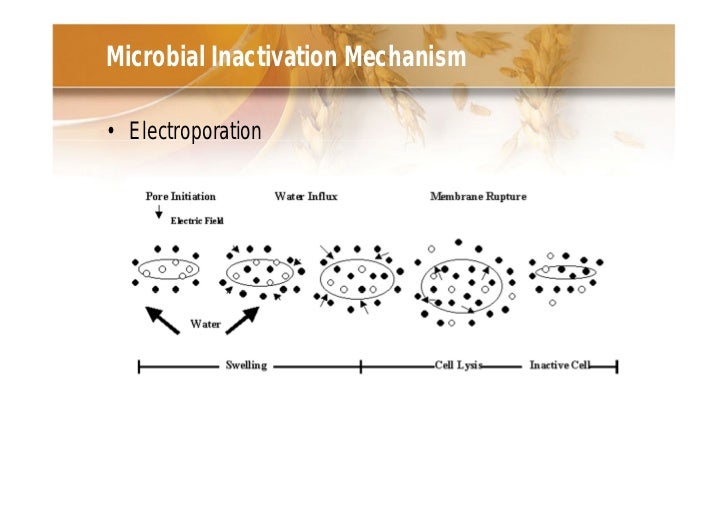 Microbial Inactivation Mechanism

• Electroporation

Pore Initiation

Water Influx

Membrane Rupture

Electric Field

Water

Swelling

Cell Lysis

Inactive Cell